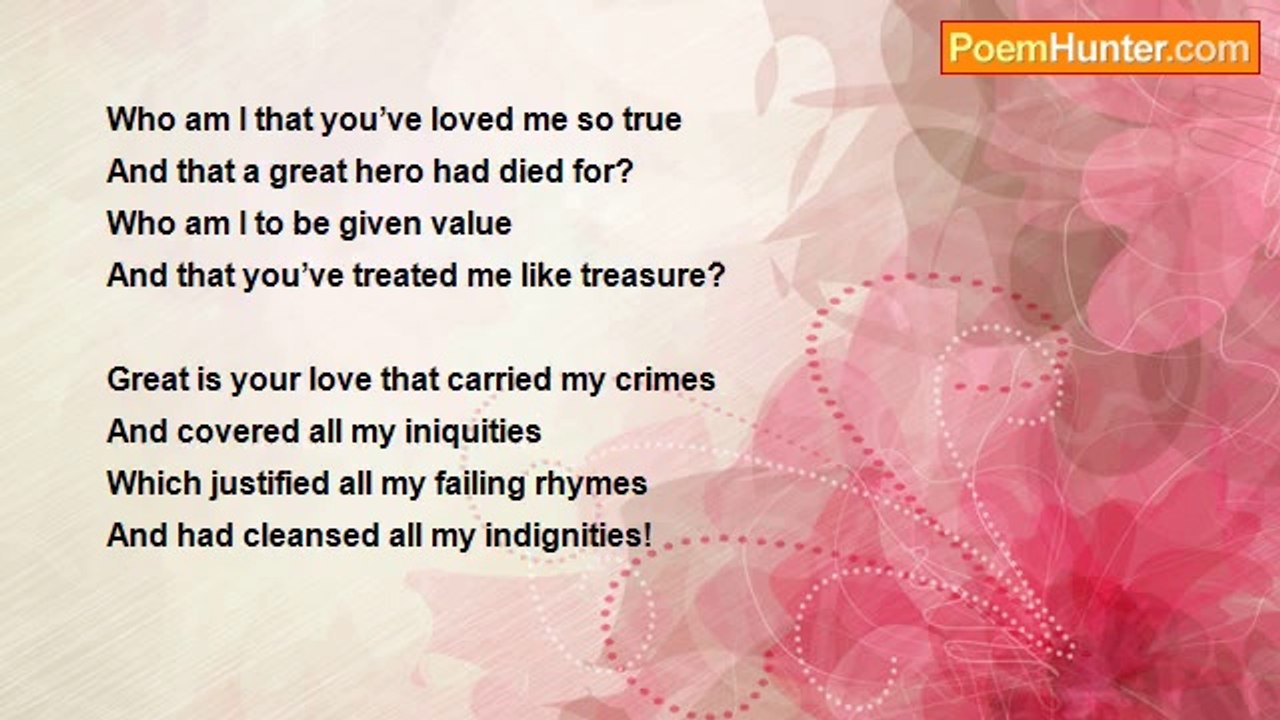 PoemHunter.com

Who am I that you've loved me so true
And that a great hero had died for?
Who am I to be given value
And that you've treated me like treasure?

Great is your love that carried my crimes
And covered all my iniquities
Which justified all my failing rhymes
And had cleansed all my indignities!